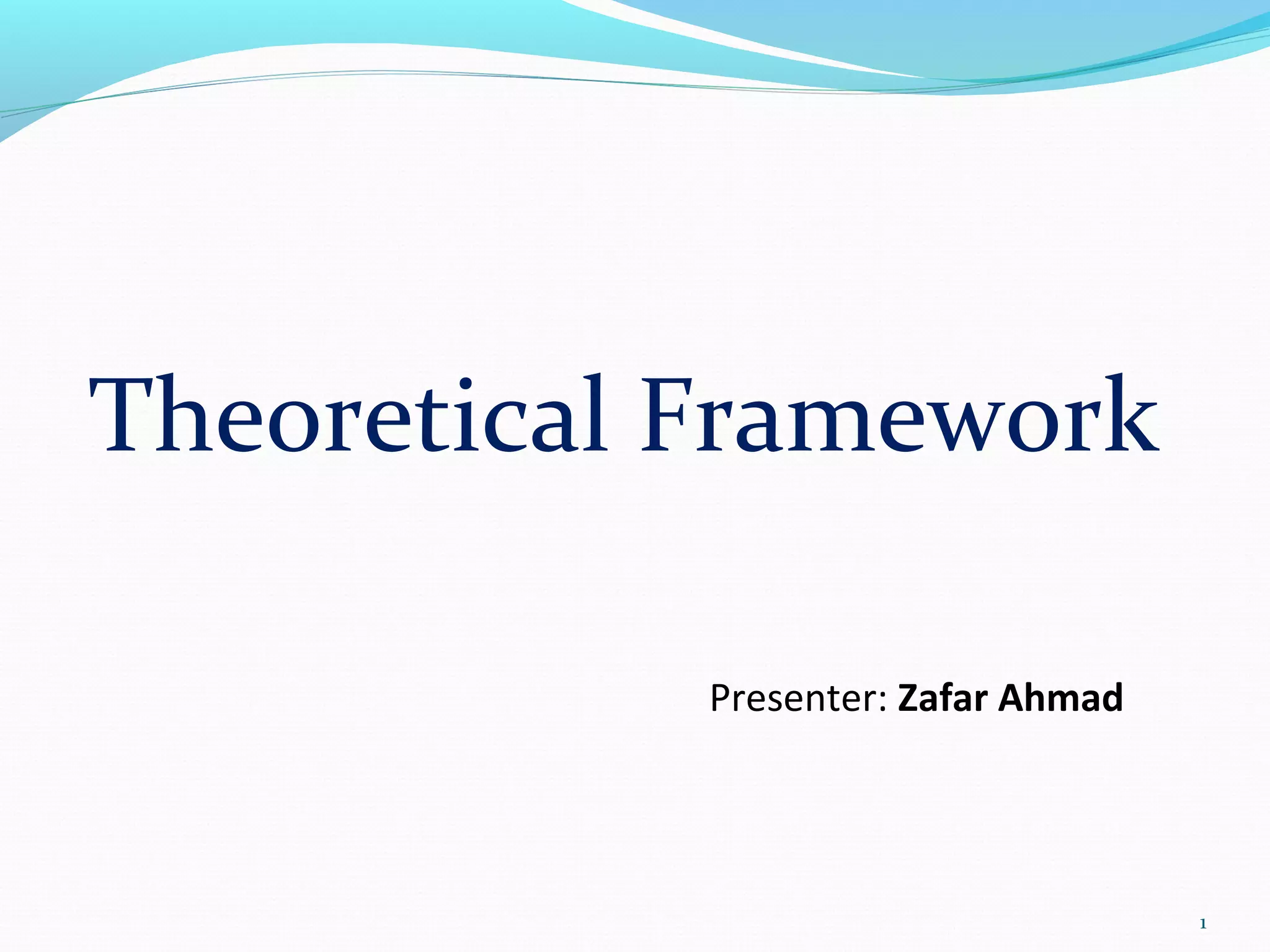 Theoretical Framework

Presenter: Zafar Ahmad

1